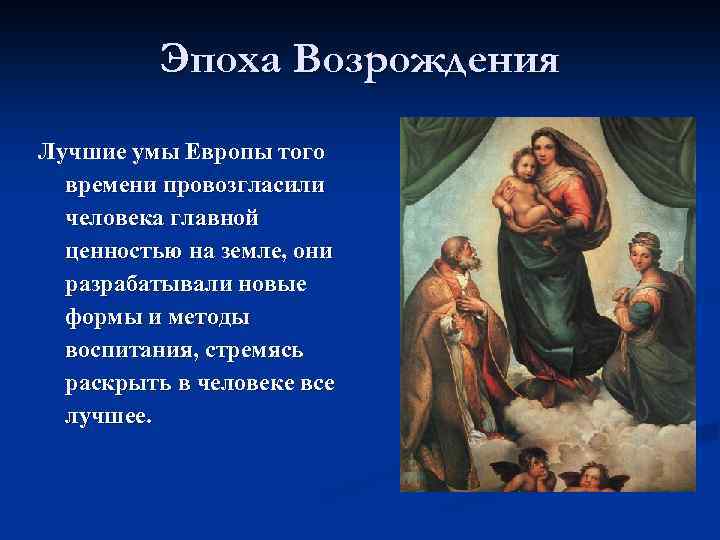 Эпоха Возрождения

Лучшие умы Европы того времени провозгласили человека главной ценностью на земле, они разрабатывали новые формы и методы воспитания, стремясь раскрыть в человеке все лучшее.